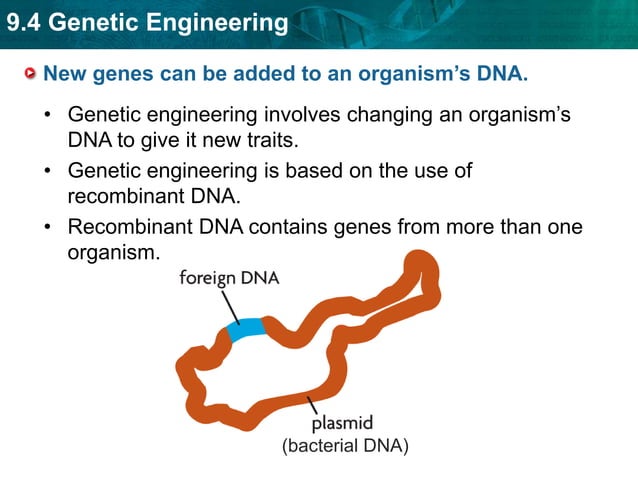 9.4 Genetic Engineering

New genes can be added to an organism's DNA.

• Genetic engineering involves changing an organism's DNA to give it new traits.
• Genetic engineering is based on the use of recombinant DNA.
• Recombinant DNA contains genes from more than one organism.

foreign DNA

plasmid
(bacterial DNA)